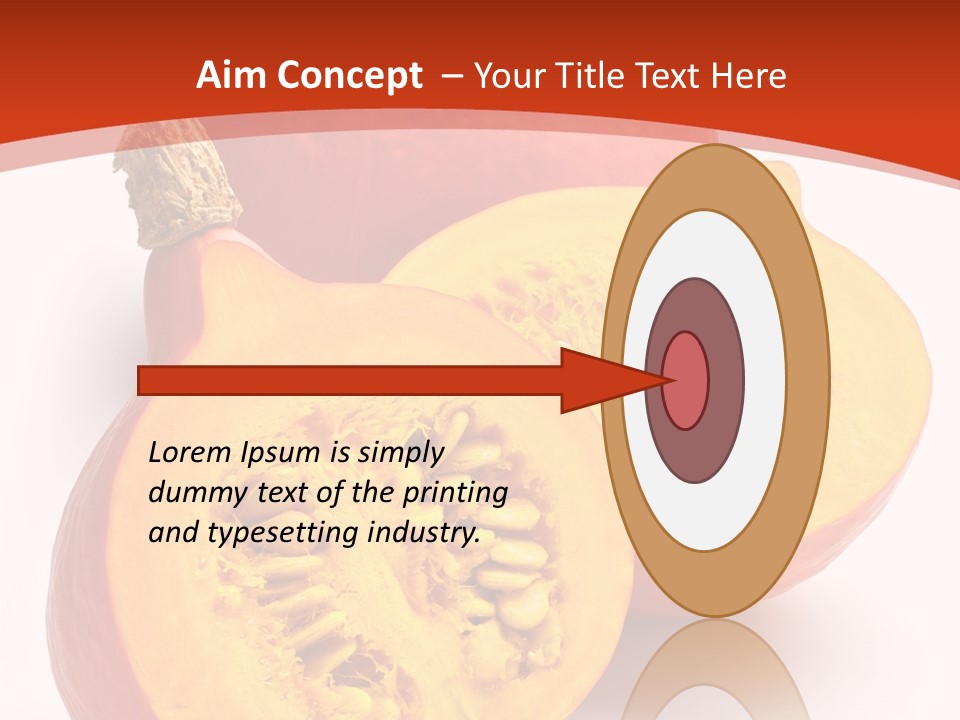 Aim Concept – Your Title Text Here

Lorem Ipsum is simply dummy text of the printing and typesetting industry.